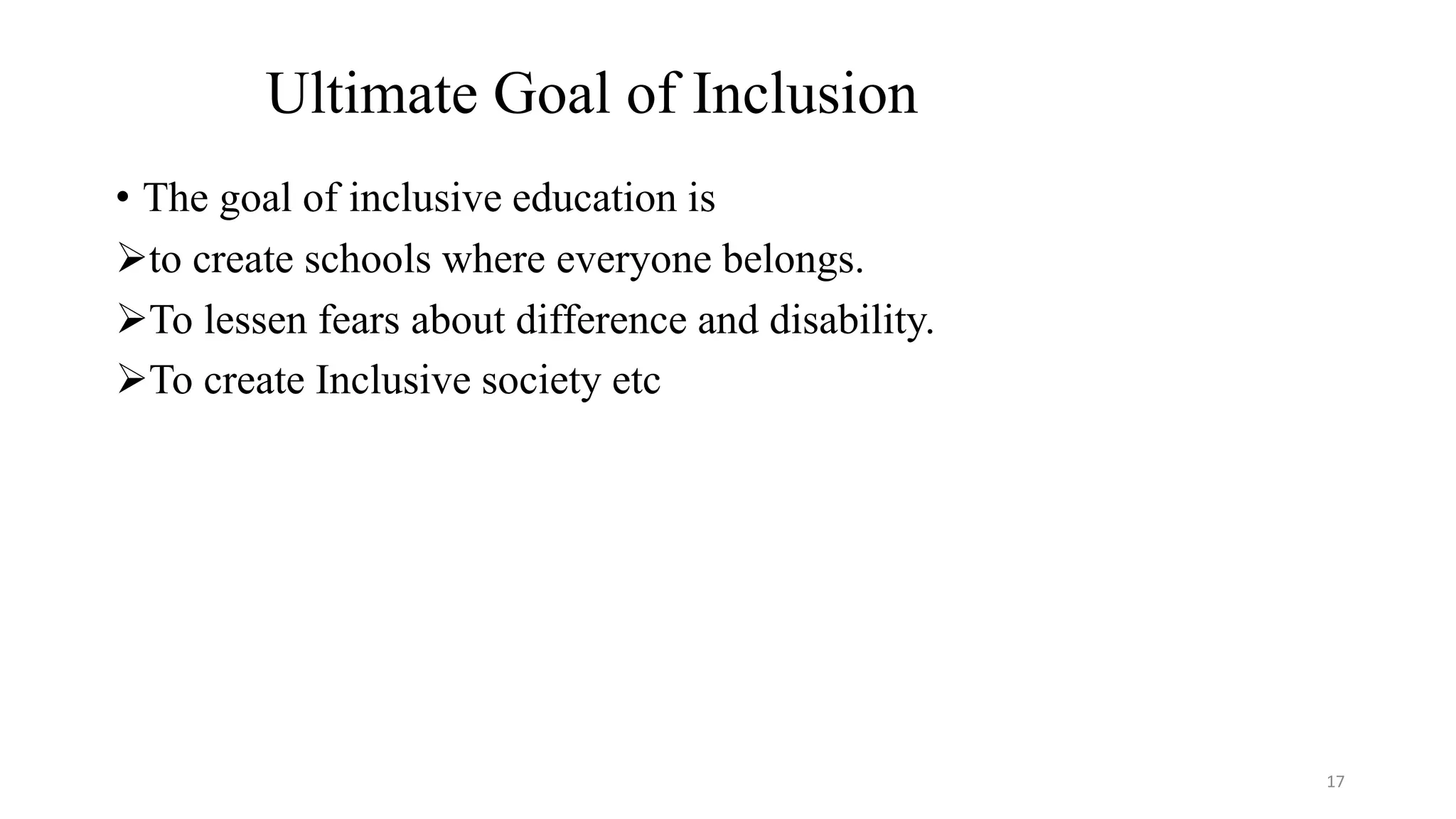 Ultimate Goal of Inclusion

• The goal of inclusive education is

➢to create schools where everyone belongs.

➢To lessen fears about difference and disability.

➢To create Inclusive society etc

17